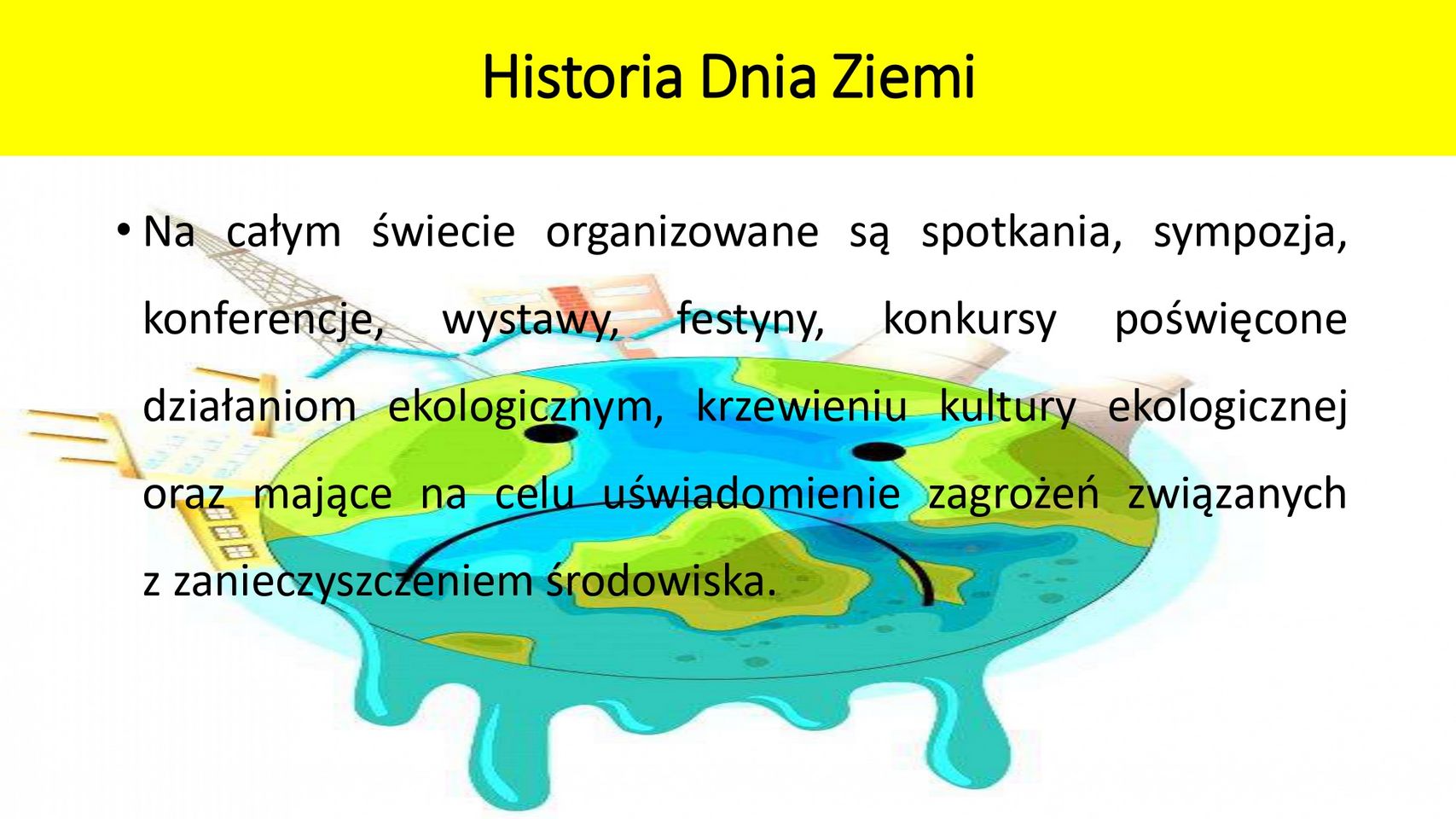 Historia Dnia Ziemi

• Na całym świecie organizowane są spotkania, sympozja, konferencje, wystawy, festyny, konkursy poświęcone działaniom ekologicznym, krzewieniu kultury ekologicznej oraz mające na celu uświadomienie zagrożeń związanych z zanieczyszczeniem środowiska.